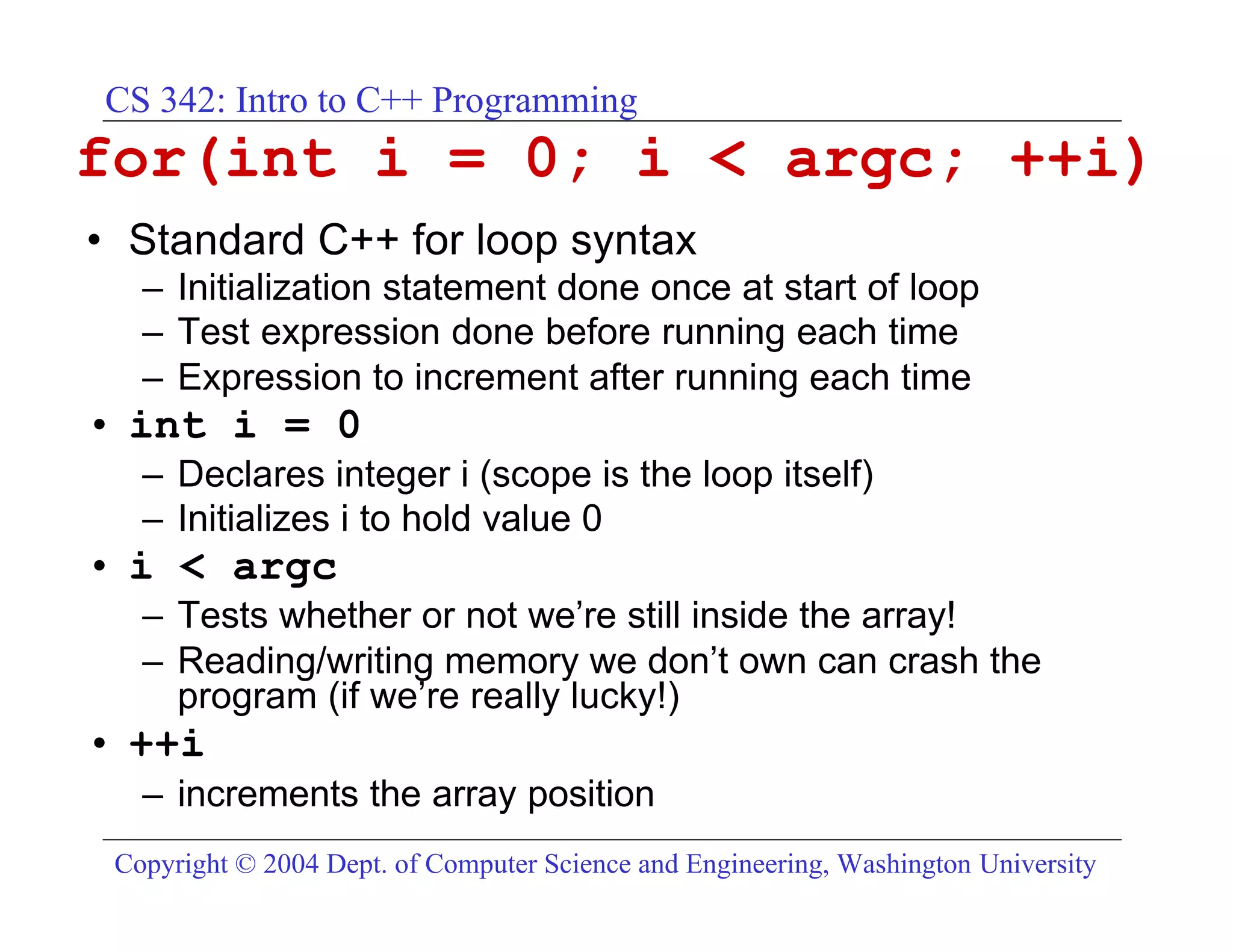 CS 342: Intro to C++ Programming

for(int i = 0; i < argc; ++i)

• Standard C++ for loop syntax
– Initialization statement done once at start of loop
– Test expression done before running each time
– Expression to increment after running each time
• int i = 0
– Declares integer i (scope is the loop itself)
– Initializes i to hold value 0
• i < argc
– Tests whether or not we're still inside the array!
– Reading/writing memory we don't own can crash the program (if we're really lucky!)
• ++i
– increments the array position

Copyright © 2004 Dept. of Computer Science and Engineering, Washington University